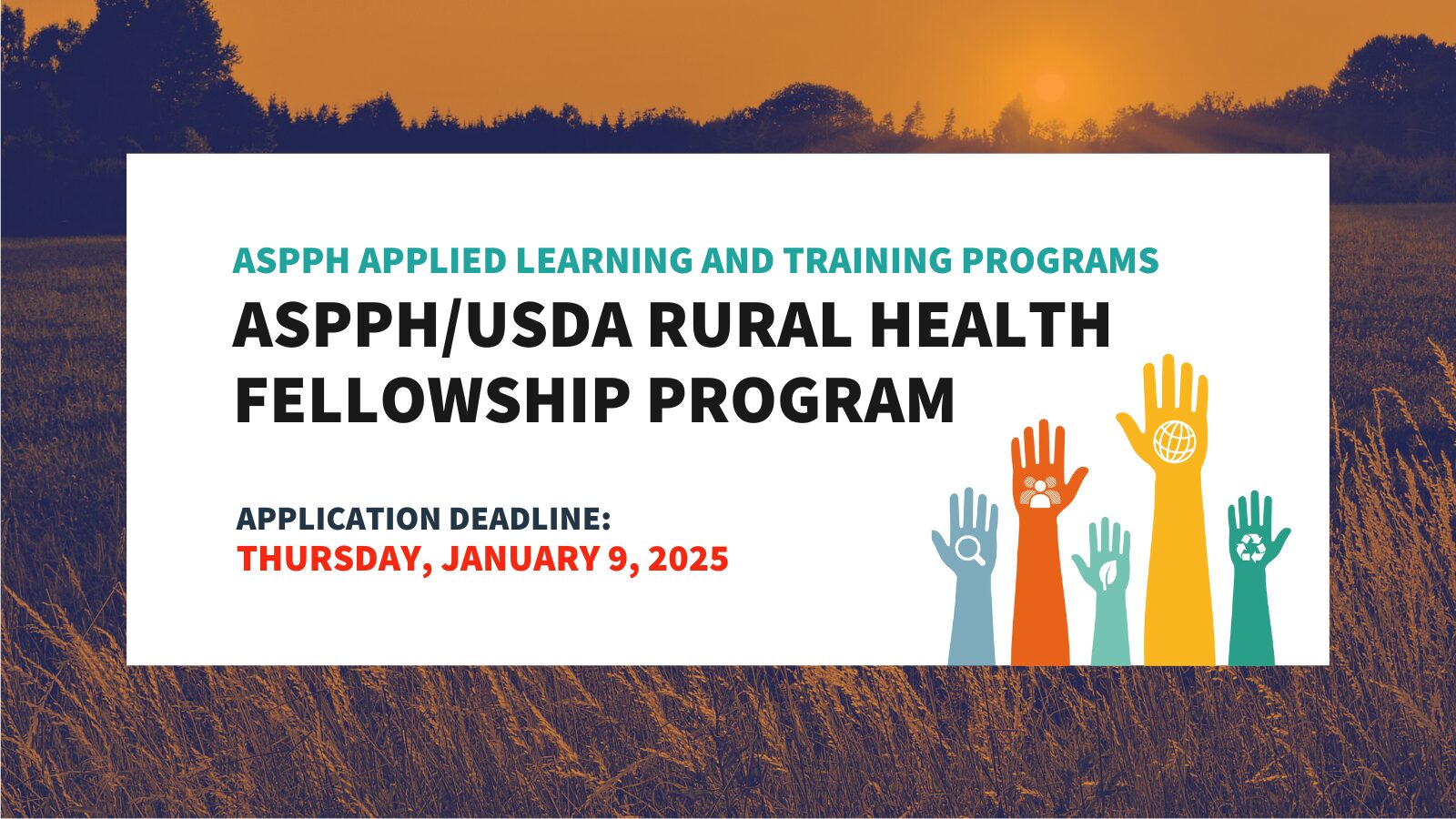 ASPPH APPLIED LEARNING AND TRAINING PROGRAMS

ASPPH/USDA RURAL HEALTH FELLOWSHIP PROGRAM

APPLICATION DEADLINE:
THURSDAY, JANUARY 9, 2025